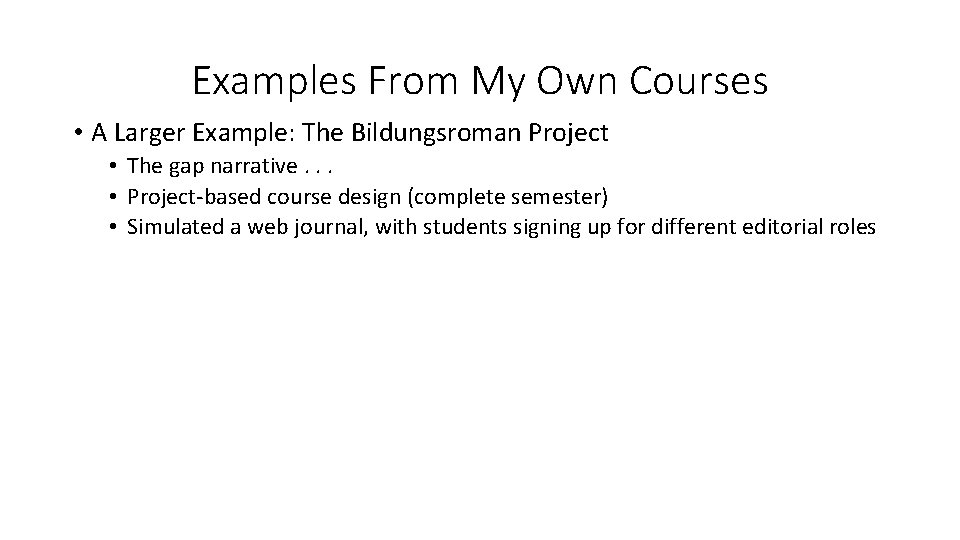 Examples From My Own Courses

• A Larger Example: The Bildungsroman Project
  • The gap narrative . . .
  • Project-based course design (complete semester)
  • Simulated a web journal, with students signing up for different editorial roles